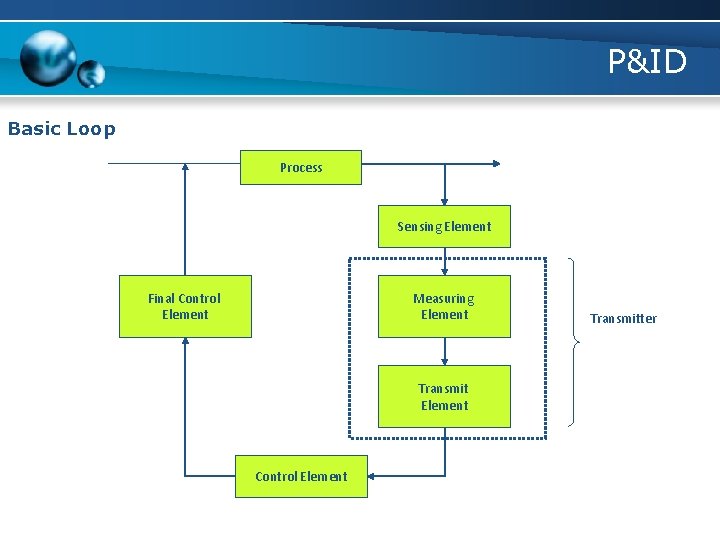 P&ID

Basic Loop

Process

Sensing Element

Final Control Element

Measuring Element

Transmitter

Transmit Element

Control Element